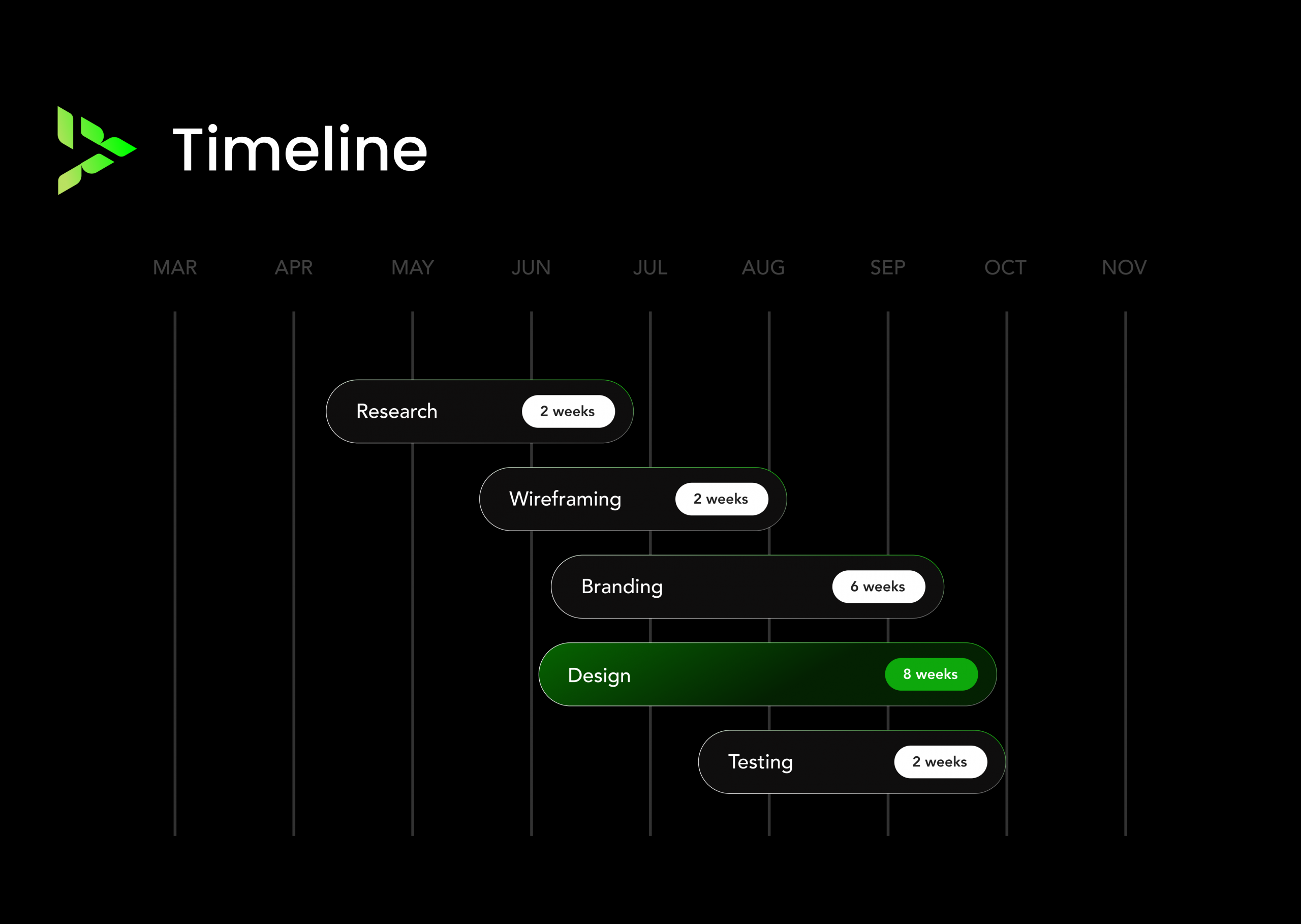 Timeline

MAR APR MAY JUN JUL AUG SEP OCT NOV

Research 2 weeks

Wireframing 2 weeks

Branding 6 weeks

Design 8 weeks

Testing 2 weeks